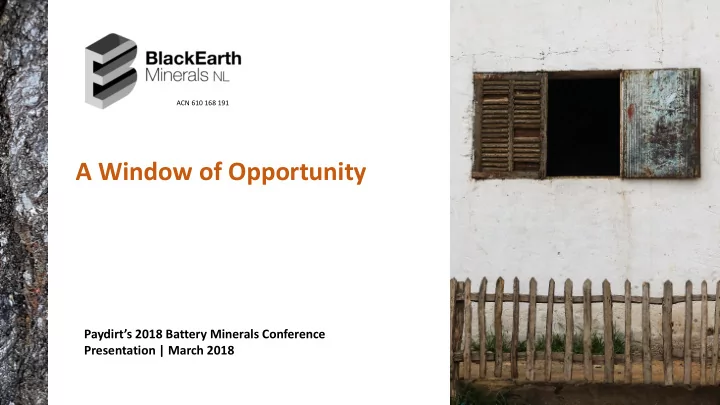 BlackEarth
Minerals NL

ACN 610 168 191

A Window of Opportunity

Paydirt's 2018 Battery Minerals Conference
Presentation | March 2018